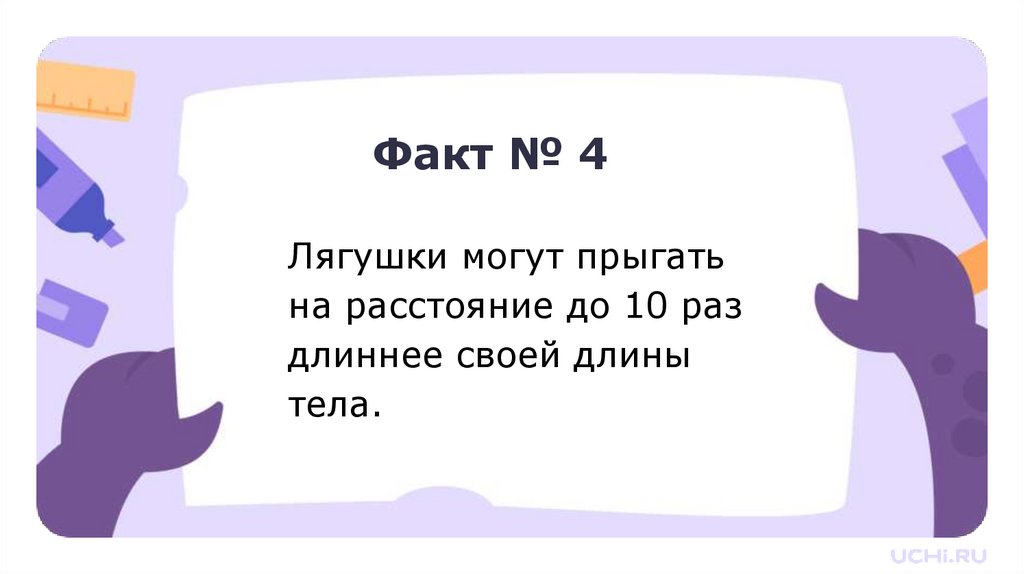 Факт № 4

Лягушки могут прыгать на расстояние до 10 раз длиннее своей длины тела.

UCHi.RU